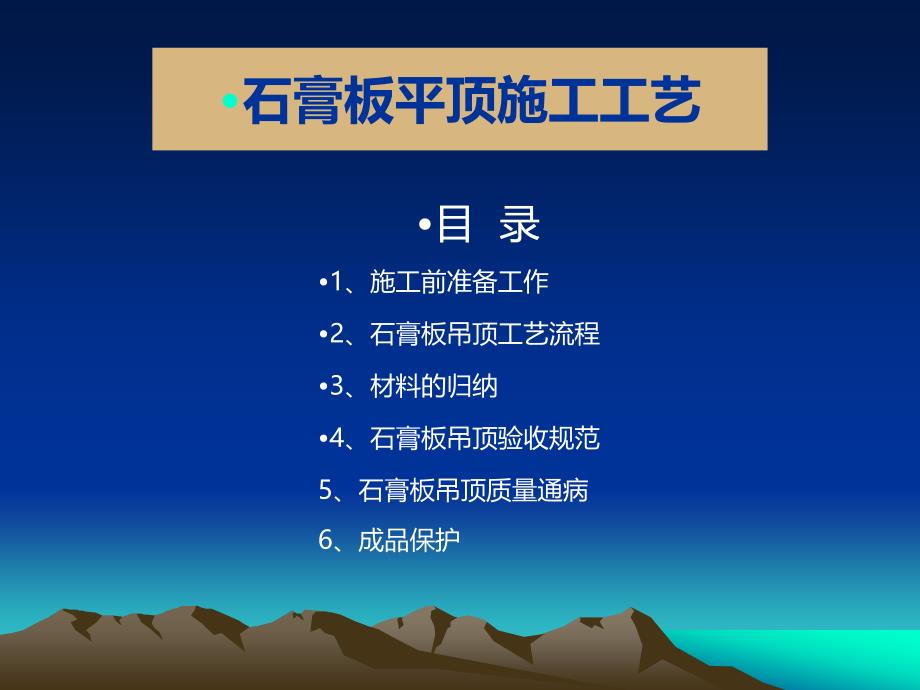 •石膏板平顶施工工艺

•目 录

•1、施工前准备工作

•2、石膏板吊顶工艺流程

•3、材料的归纳

•4、石膏板吊顶验收规范

5、石膏板吊顶质量通病

6、成品保护